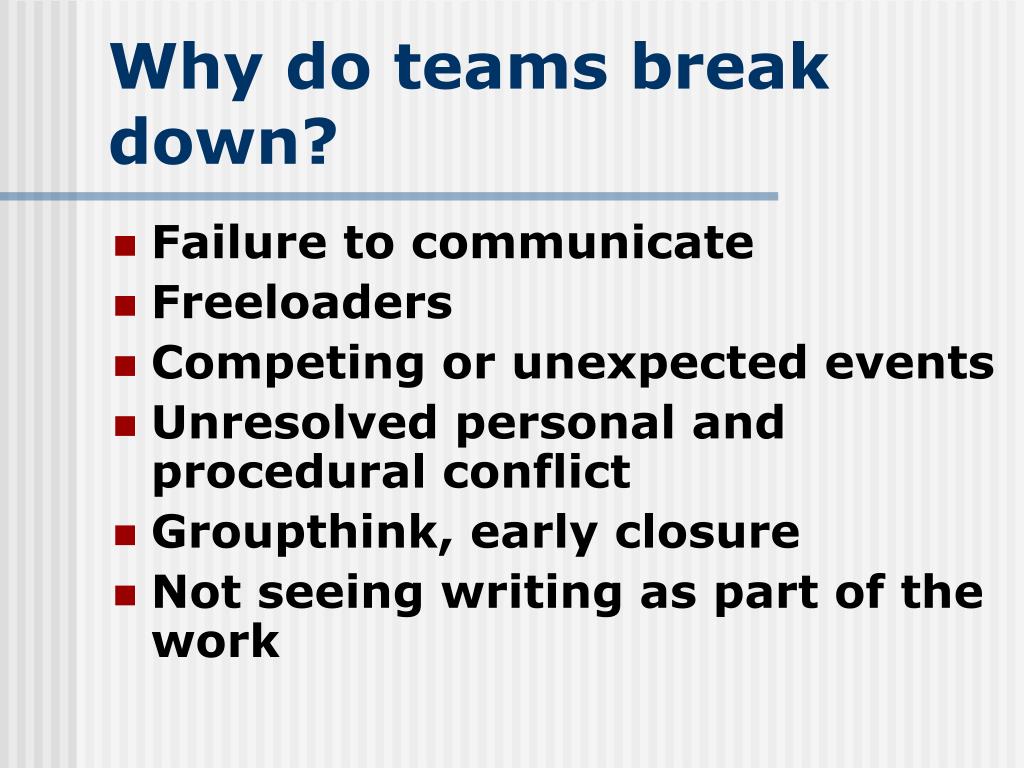 Why do teams break down?

- Failure to communicate
- Freeloaders
- Competing or unexpected events
- Unresolved personal and procedural conflict
- Groupthink, early closure
- Not seeing writing as part of the work